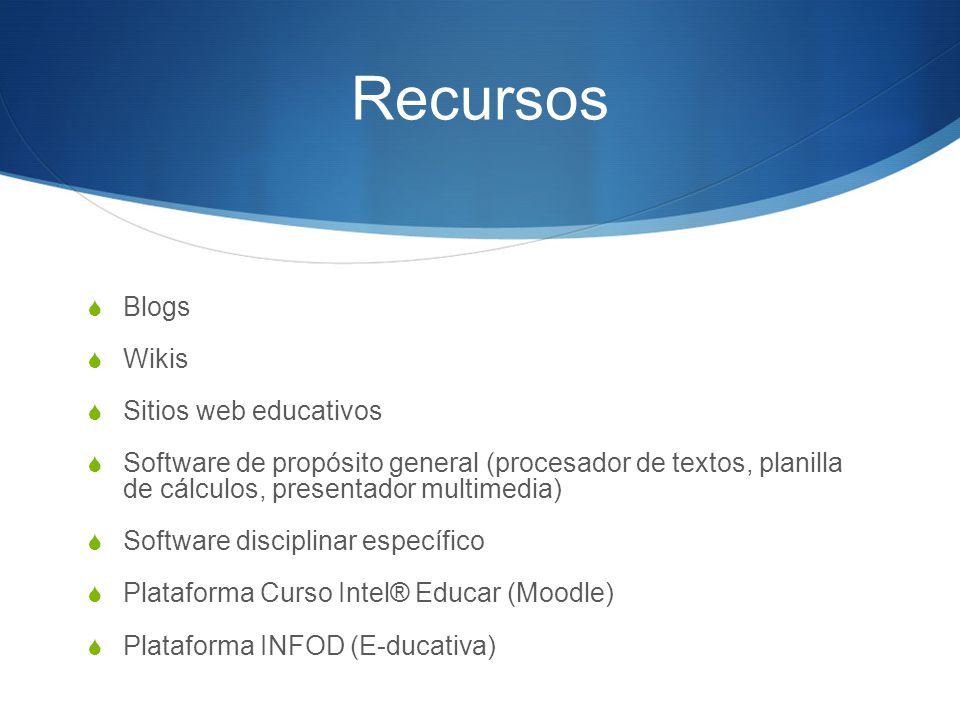 Recursos

Blogs

Wikis

Sitios web educativos

Software de propósito general (procesador de textos, planilla de cálculos, presentador multimedia)

Software disciplinar específico

Plataforma Curso Intel® Educar (Moodle)

Plataforma INFOD (E-ducativa)